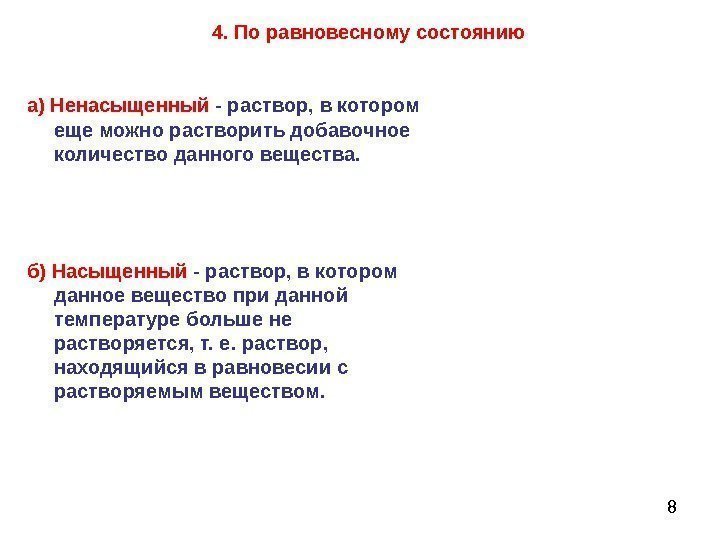 4. По равновесному состоянию

а) Ненасыщенный - раствор, в котором еще можно растворить добавочное количество данного вещества.

б) Насыщенный - раствор, в котором данное вещество при данной температуре больше не растворяется, т. е. раствор, находящийся в равновесии с растворяемым веществом.

8